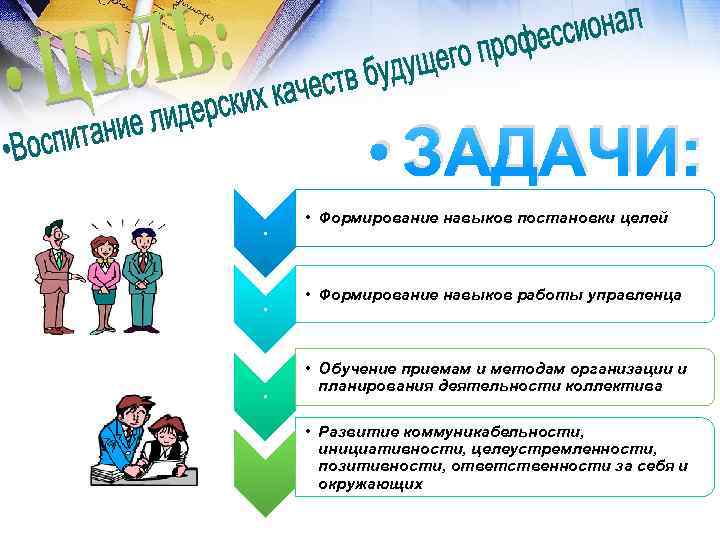 • ЦЕЛЬ:

•Воспитание лидерских качеств будущего профессионал

• ЗАДАЧИ:

• Формирование навыков постановки целей

• Формирование навыков работы управленца

• Обучение приемам и методам организации и планирования деятельности коллектива

• Развитие коммуникабельности, инициативности, целеустремленности, позитивности, ответственности за себя и окружающих